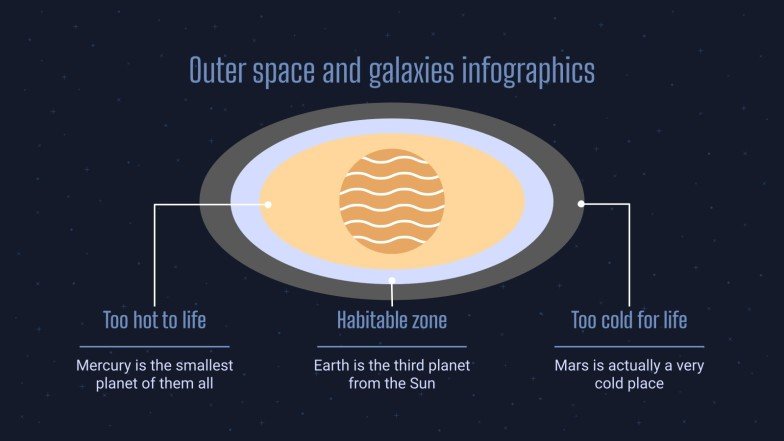 Outer space and galaxies infographics

Too hot to life

Mercury is the smallest planet of them all

Habitable zone

Earth is the third planet from the Sun

Too cold for life

Mars is actually a very cold place